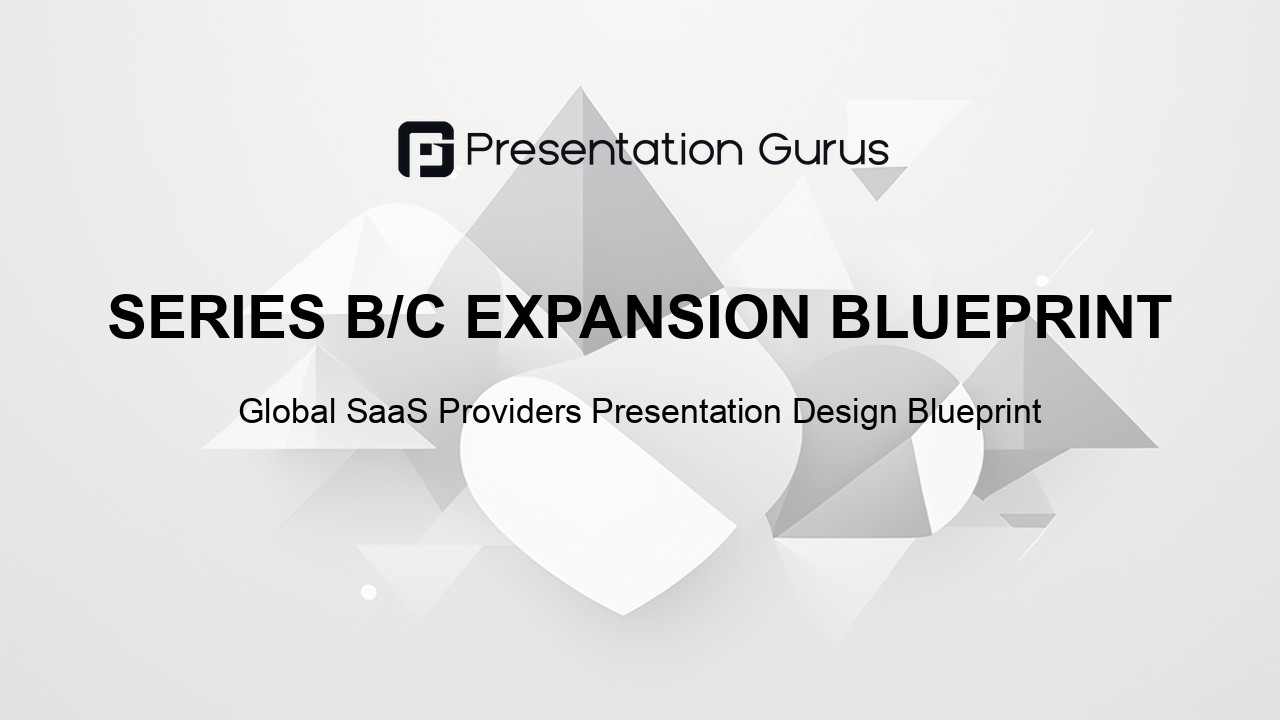 Presentation Gurus

SERIES B/C EXPANSION BLUEPRINT

Global SaaS Providers Presentation Design Blueprint